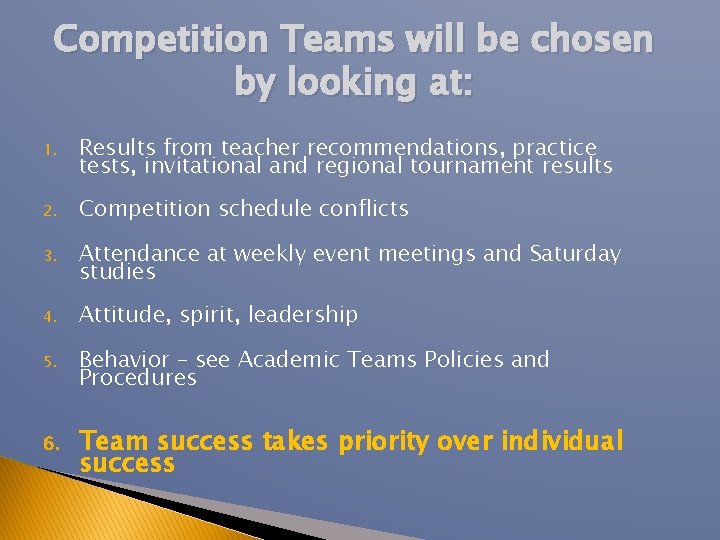 Competition Teams will be chosen by looking at:

1. Results from teacher recommendations, practice tests, invitational and regional tournament results

2. Competition schedule conflicts

3. Attendance at weekly event meetings and Saturday studies

4. Attitude, spirit, leadership

5. Behavior – see Academic Teams Policies and Procedures

6. Team success takes priority over individual success